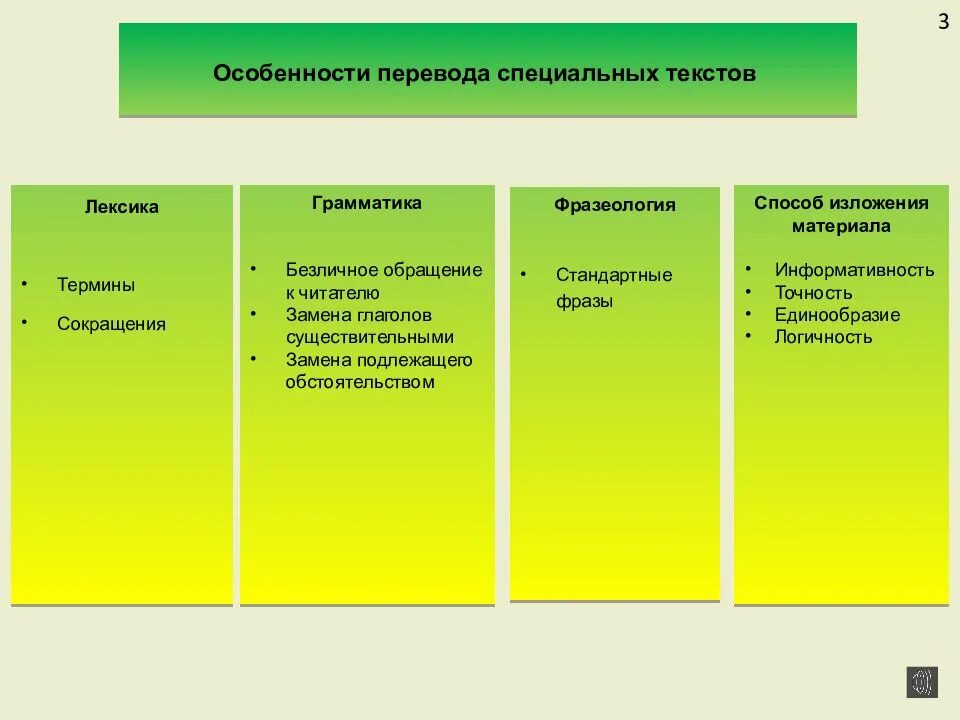 3

Особенности перевода специальных текстов

Лексика

• Термины
• Сокращения

Грамматика

• Безличное обращение к читателю
• Замена глаголов существительными
• Замена подлежащего обстоятельством

Фразеология

• Стандартные фразы

Способ изложения материала

• Информативность
• Точность
• Единообразие
• Логичность